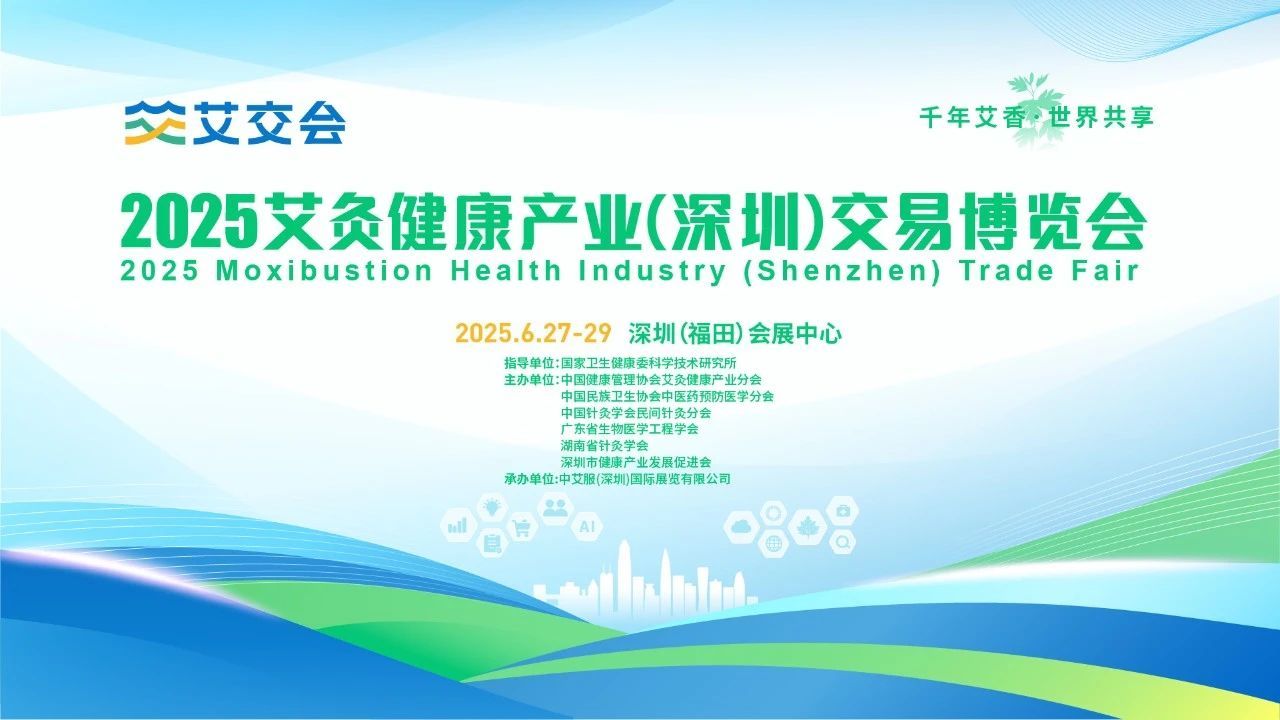 艾交会

千年艾香·世界共享

2025艾灸健康产业(深圳)交易博览会
2025 Moxibustion Health Industry (Shenzhen) Trade Fair

2025.6.27-29 深圳(福田)会展中心

指导单位:国家卫生健康委科学技术研究所
主办单位:中国健康管理协会艾灸健康产业分会
中国民族卫生协会中医药预防医学分会
中国针灸学会民间针灸分会
广东省生物医学工程学会
湖南省针灸学会
深圳市健康产业发展促进会
承办单位:中艾服(深圳)国际展览有限公司

AI